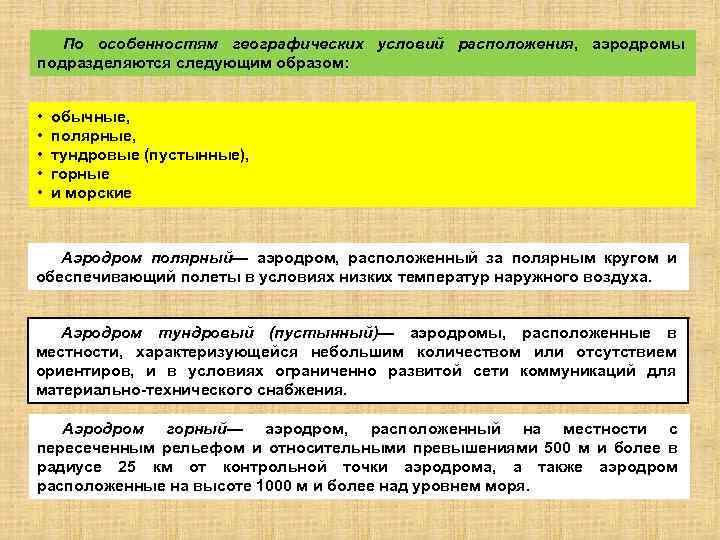 По особенностям географических условий расположения, аэродромы подразделяются следующим образом:

• обычные,
• полярные,
• тундровые (пустынные),
• горные
• и морские

Аэродром полярный— аэродром, расположенный за полярным кругом и обеспечивающий полеты в условиях низких температур наружного воздуха.

Аэродром тундровый (пустынный)— аэродромы, расположенные в местности, характеризующейся небольшим количеством или отсутствием ориентиров, и в условиях ограниченно развитой сети коммуникаций для материально-технического снабжения.

Аэродром горный— аэродром, расположенный на местности с пересеченным рельефом и относительными превышениями 500 м и более в радиусе 25 км от контрольной точки аэродрома, а также аэродром расположенные на высоте 1000 м и более над уровнем моря.